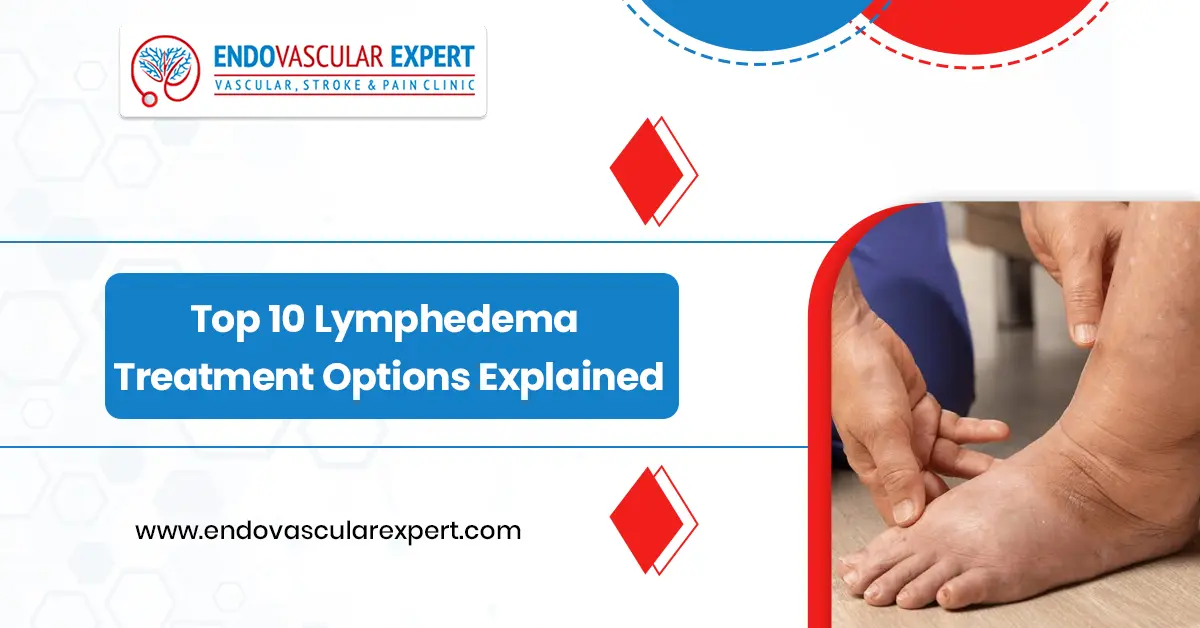 ENDOVASCULAR EXPERT
VASCULAR, STROKE & PAIN CLINIC

Top 10 Lymphedema Treatment Options Explained

www.endovascularexpert.com